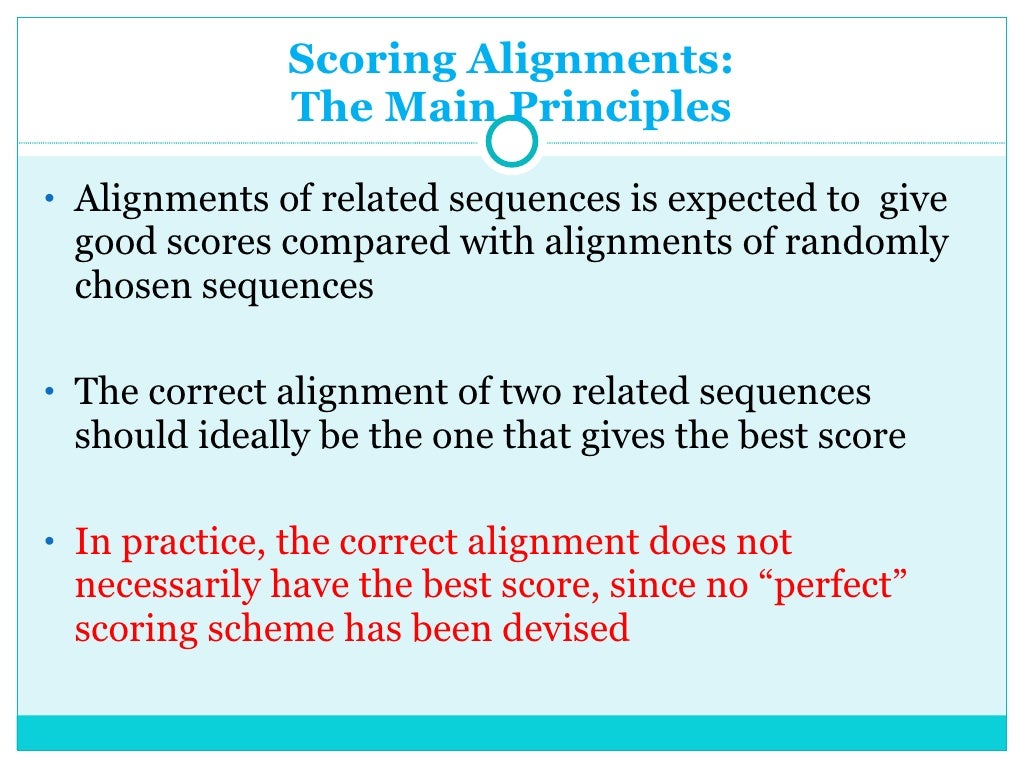 Scoring Alignments:
The Main Principles

• Alignments of related sequences is expected to give good scores compared with alignments of randomly chosen sequences

• The correct alignment of two related sequences should ideally be the one that gives the best score

• In practice, the correct alignment does not necessarily have the best score, since no “perfect” scoring scheme has been devised